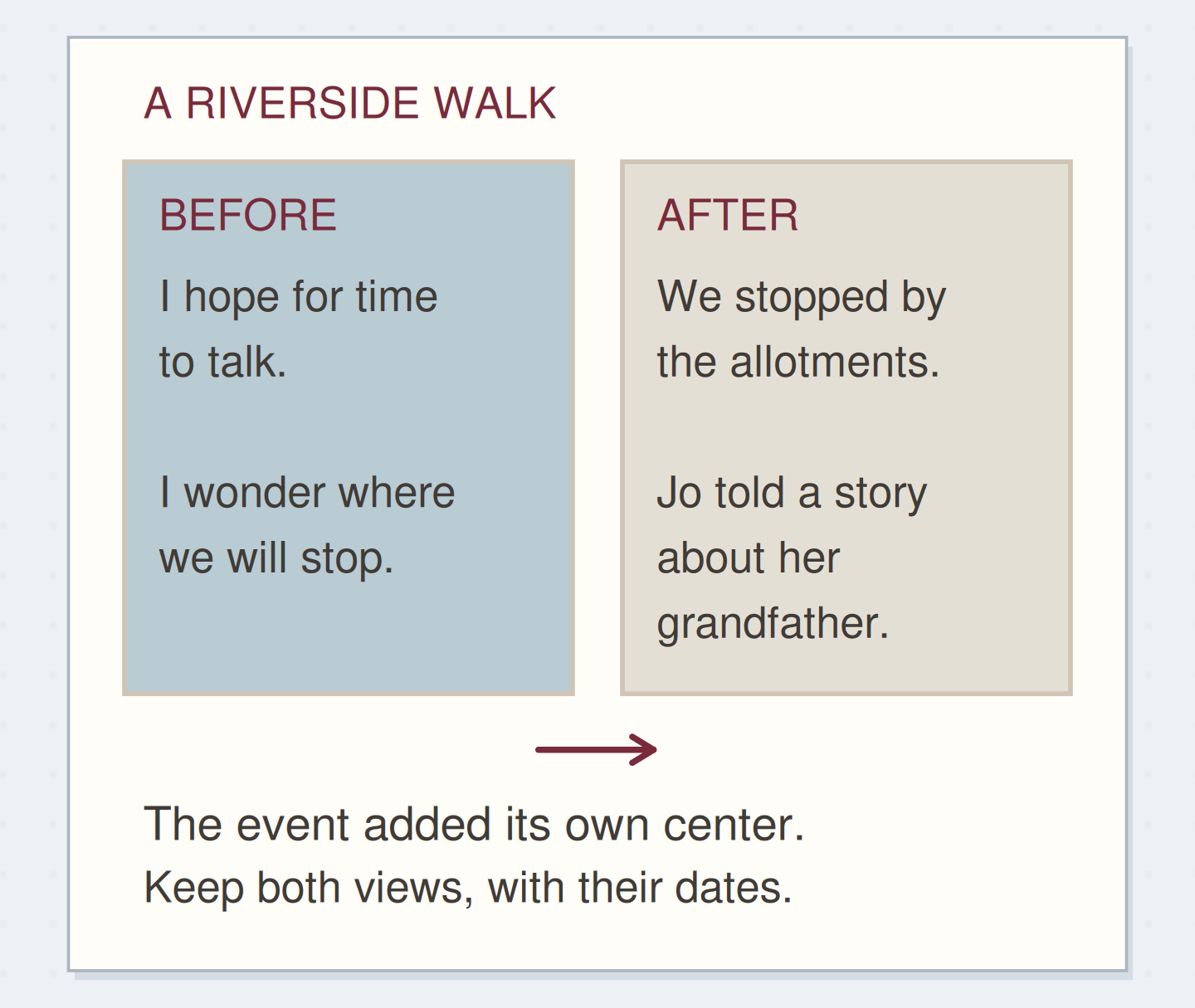 A RIVERSIDE WALK

BEFORE

I hope for time to talk.

I wonder where we will stop.

AFTER

We stopped by the allotments.

Jo told a story about her grandfather.

The event added its own center.
Keep both views, with their dates.